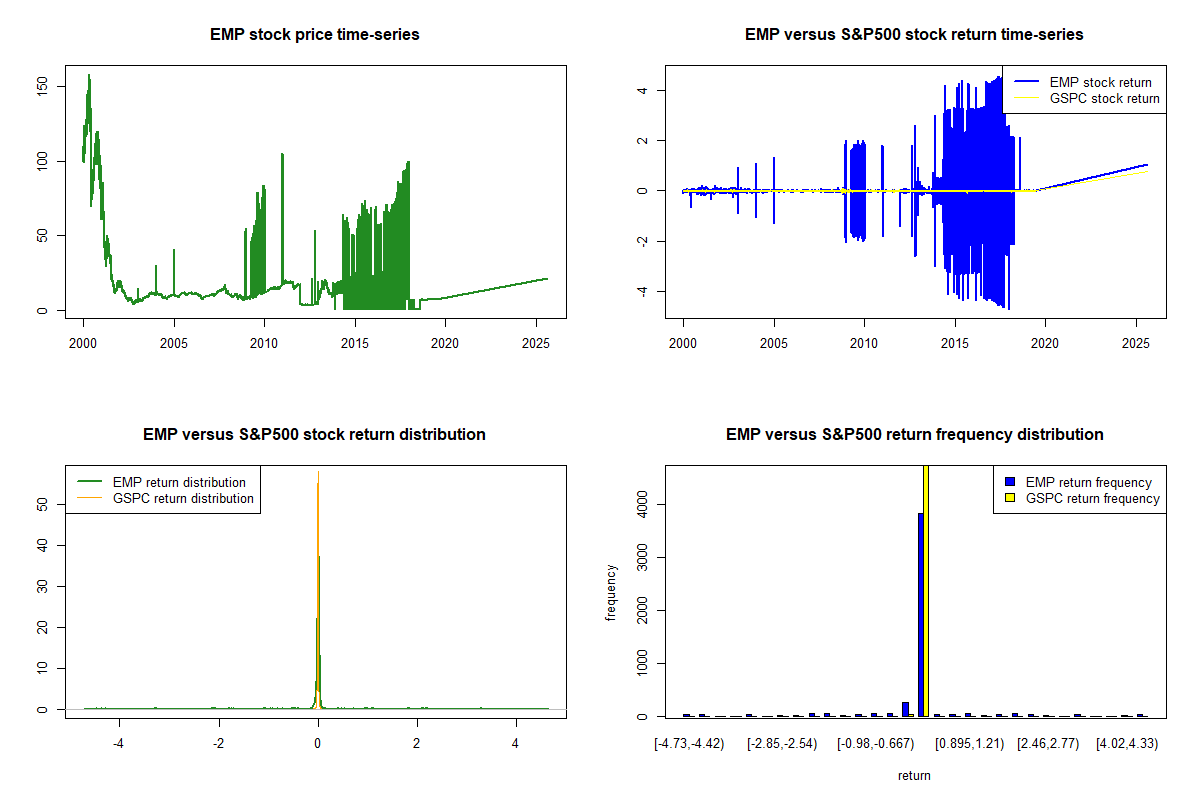 EMP stock price time-series

150
100
50
0
2000 2005 2010 2015 2020 2025

EMP versus S&P500 stock return time-series

EMP stock return
GSPC stock return

4
2
0
-2
-4
2000 2005 2010 2015 2020 2025

EMP versus S&P500 stock return distribution

EMP return distribution
GSPC return distribution

50
40
30
20
10
0
-4 -2 0 2 4

EMP versus S&P500 return frequency distribution

EMP return frequency
GSPC return frequency

frequency
4000
3000
2000
1000
0
[-4.73,-4.42) [-2.85,-2.54) [-0.98,-0.667) [0.895,1.21) [2.46,2.77) [4.02,4.33)
return